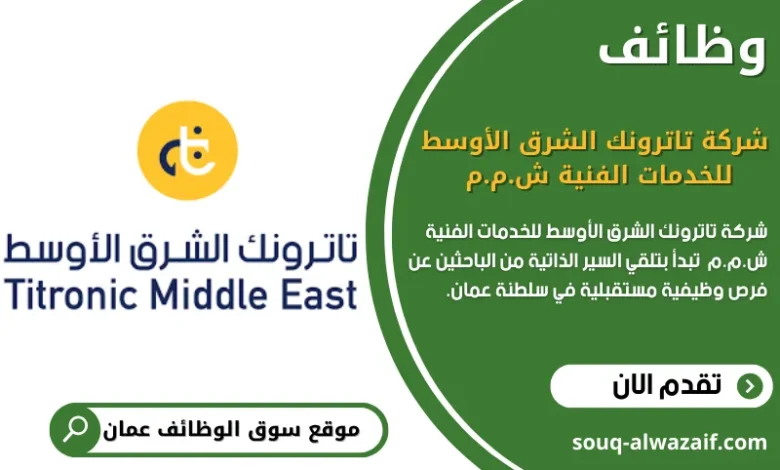 وظائف

شركة تاترونك الشرق الأوسط للخدمات الفنية ش.م.م

شركة تاترونك الشرق الأوسط للخدمات الفنية ش.م.م تبدأ بتلقي السير الذاتية من الباحثين عن فرص وظيفية مستقبلية في سلطنة عمان.

تقدم الان

souq-alwazaif.com

تاترونك الشرق الأوسط
Titronic Middle East

موقع سوق الوظائف عمان